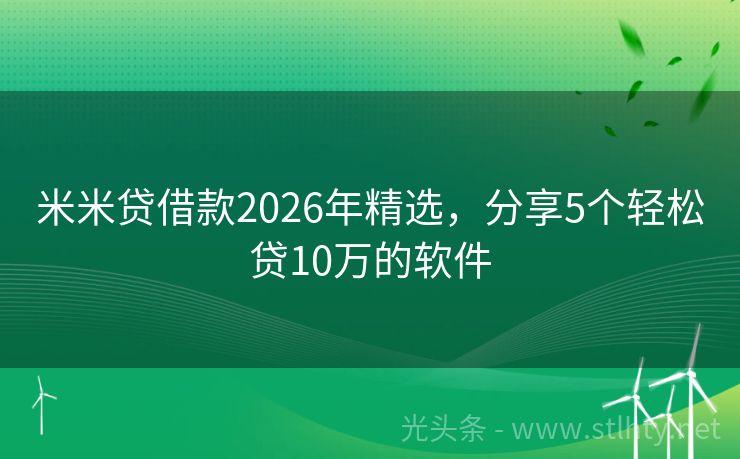 米米贷借款2026年精选，分享5个轻松贷10万的软件

光头条 - www.stlhty.net